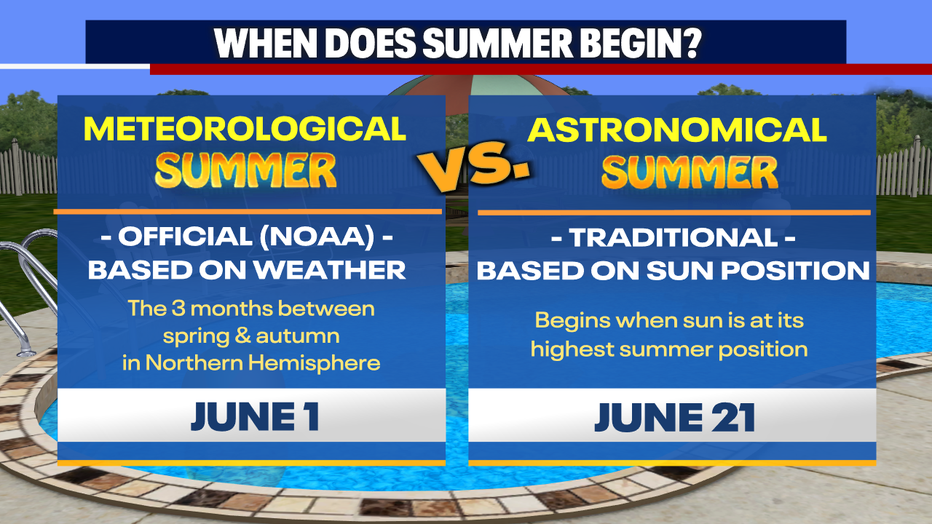 WHEN DOES SUMMER BEGIN?

METEOROLOGICAL
SUMMER

- OFFICIAL (NOAA) -
BASED ON WEATHER

The 3 months between spring & autumn in Northern Hemisphere

JUNE 1

VS.

ASTRONOMICAL
SUMMER

- TRADITIONAL -
BASED ON SUN POSITION

Begins when sun is at its highest summer position

JUNE 21